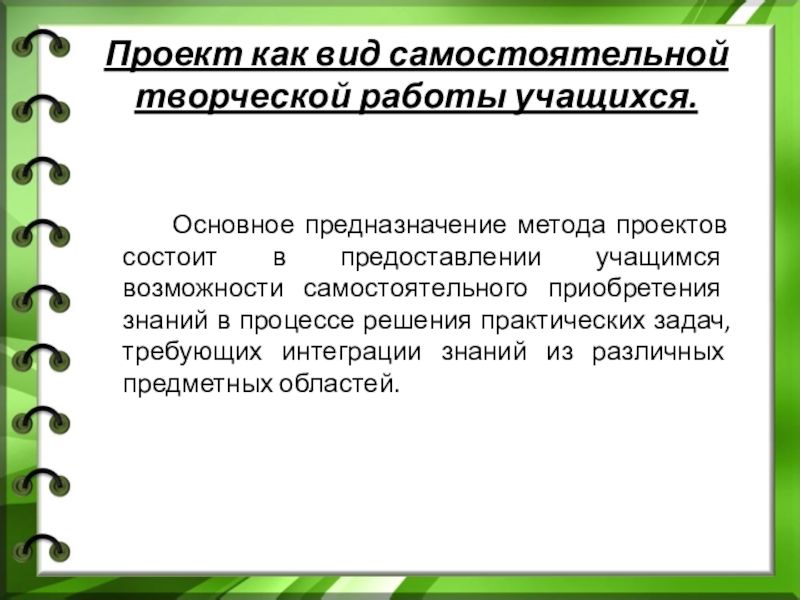 Проект как вид самостоятельной творческой работы учащихся.

Основное предназначение метода проектов состоит в предоставлении учащимся возможности самостоятельного приобретения знаний в процессе решения практических задач, требующих интеграции знаний из различных предметных областей.